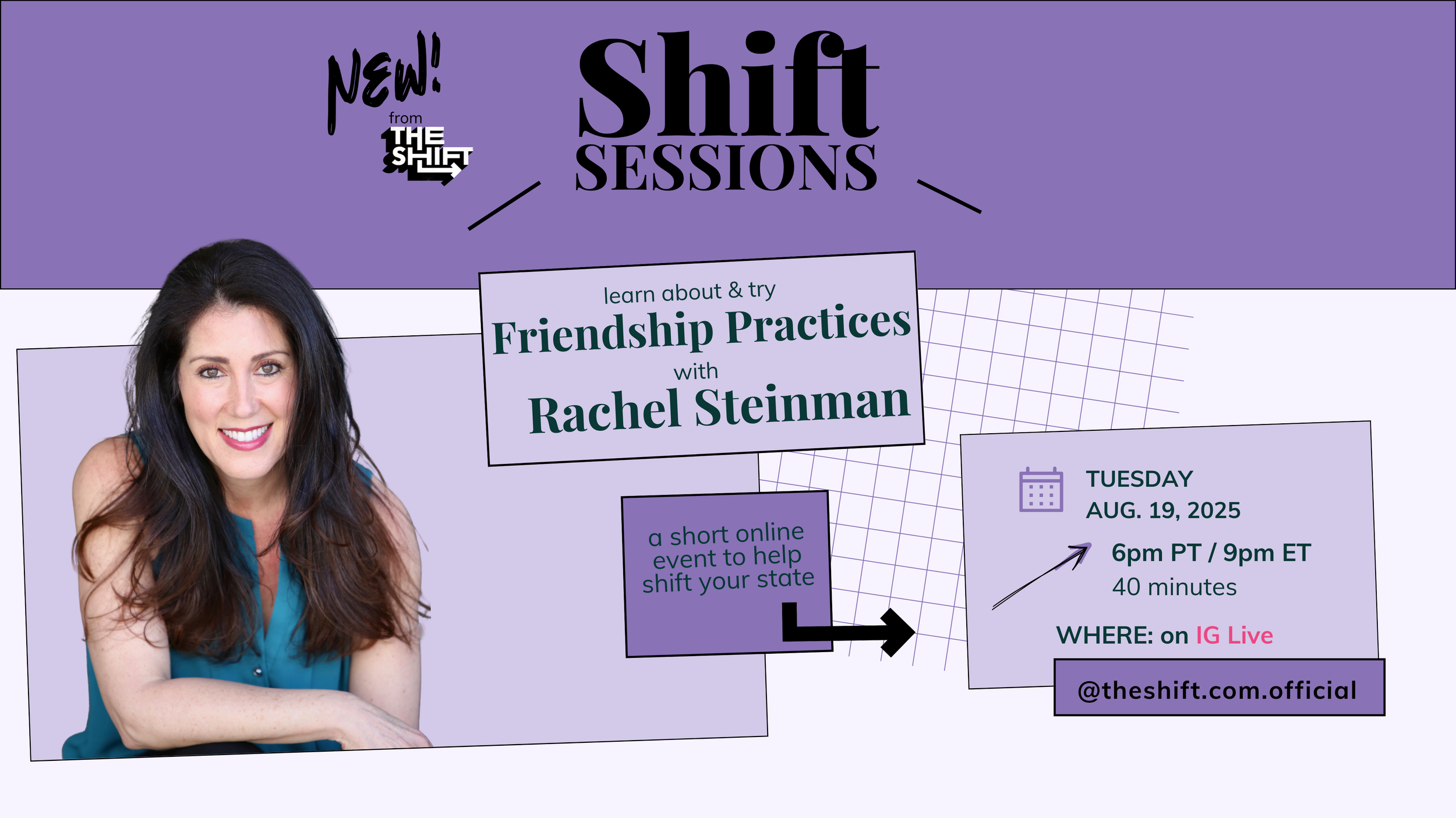 NEW!
from
THE SHIFT

Shift
SESSIONS

learn about & try
Friendship Practices
with
Rachel Steinman

a short online event to help shift your state

TUESDAY
AUG. 19, 2025

6pm PT / 9pm ET
40 minutes

WHERE: on IG Live

@theshift.com.official